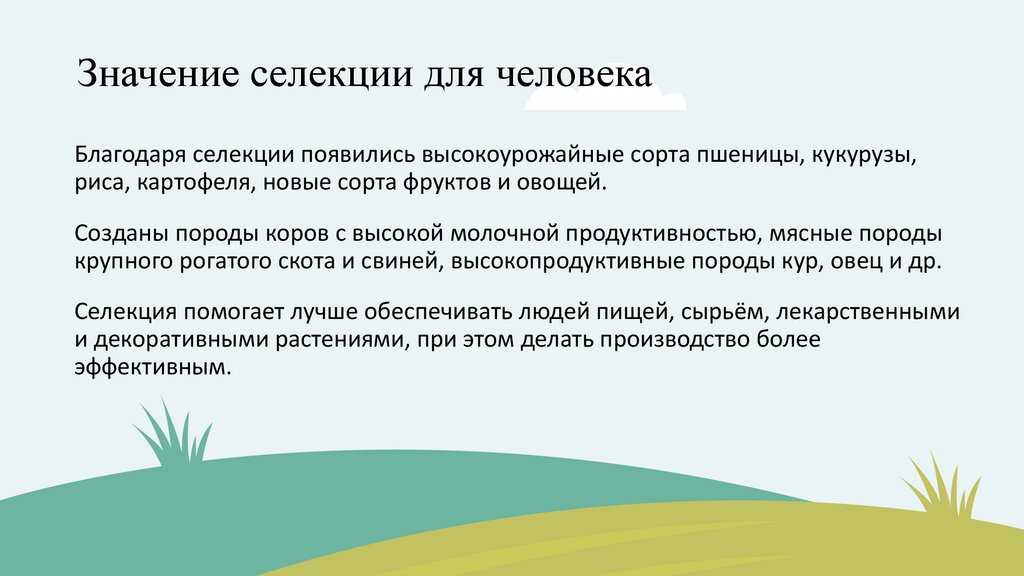 Значение селекции для человека

Благодаря селекции появились высокоурожайные сорта пшеницы, кукурузы, риса, картофеля, новые сорта фруктов и овощей.

Созданы породы коров с высокой молочной продуктивностью, мясные породы крупного рогатого скота и свиней, высокопродуктивные породы кур, овец и др.

Селекция помогает лучше обеспечивать людей пищей, сырьём, лекарственными и декоративными растениями, при этом делать производство более эффективным.